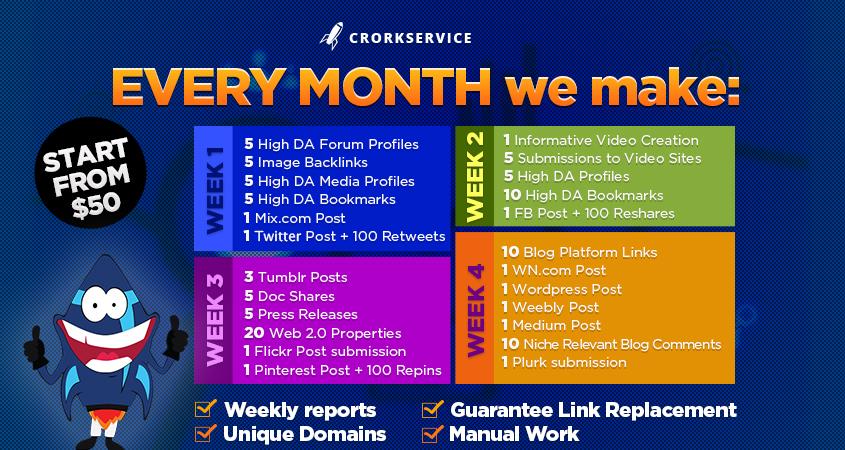 CRORKSERVICE

EVERY MONTH we make:

START FROM $50

WEEK 1
5 High DA Forum Profiles
5 Image Backlinks
5 High DA Media Profiles
5 High DA Bookmarks
1 Mix.com Post
1 Twitter Post + 100 Retweets

WEEK 2
1 Informative Video Creation
5 Submissions to Video Sites
5 High DA Profiles
10 High DA Bookmarks
1 FB Post + 100 Reshares

WEEK 3
3 Tumblr Posts
5 Doc Shares
5 Press Releases
20 Web 2.0 Properties
1 Flickr Post submission
1 Pinterest Post + 100 Repins

WEEK 4
10 Blog Platform Links
1 WN.com Post
1 Wordpress Post
1 Weebly Post
1 Medium Post
10 Niche Relevant Blog Comments
1 Plurk submission

Weekly reports
Unique Domains
Guarantee Link Replacement
Manual Work